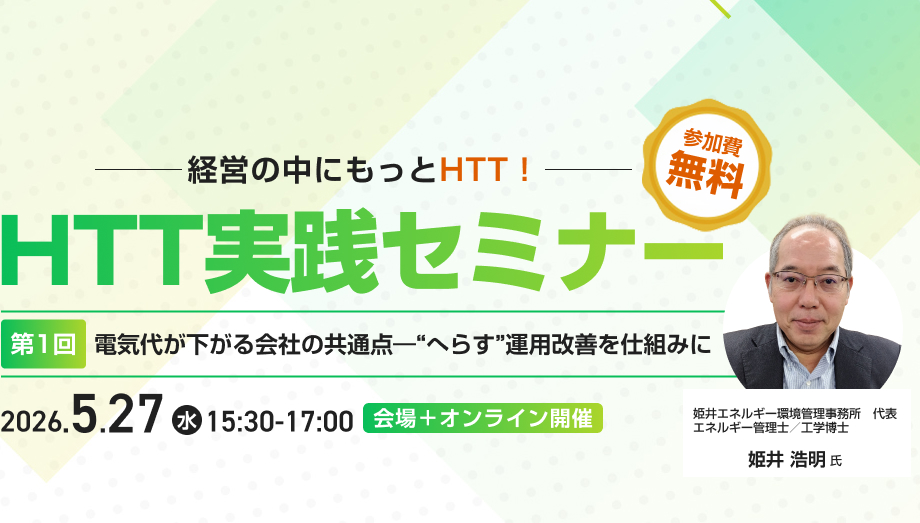 経営の中にもっとHTT！

参加費
無料

HTT実践セミナー

第1回 電気代が下がる会社の共通点―“へらす”運用改善を仕組みに

2026.5.27 水 15:30-17:00 会場＋オンライン開催

姫井エネルギー環境管理事務所　代表
エネルギー管理士／工学博士
姫井 浩明 氏